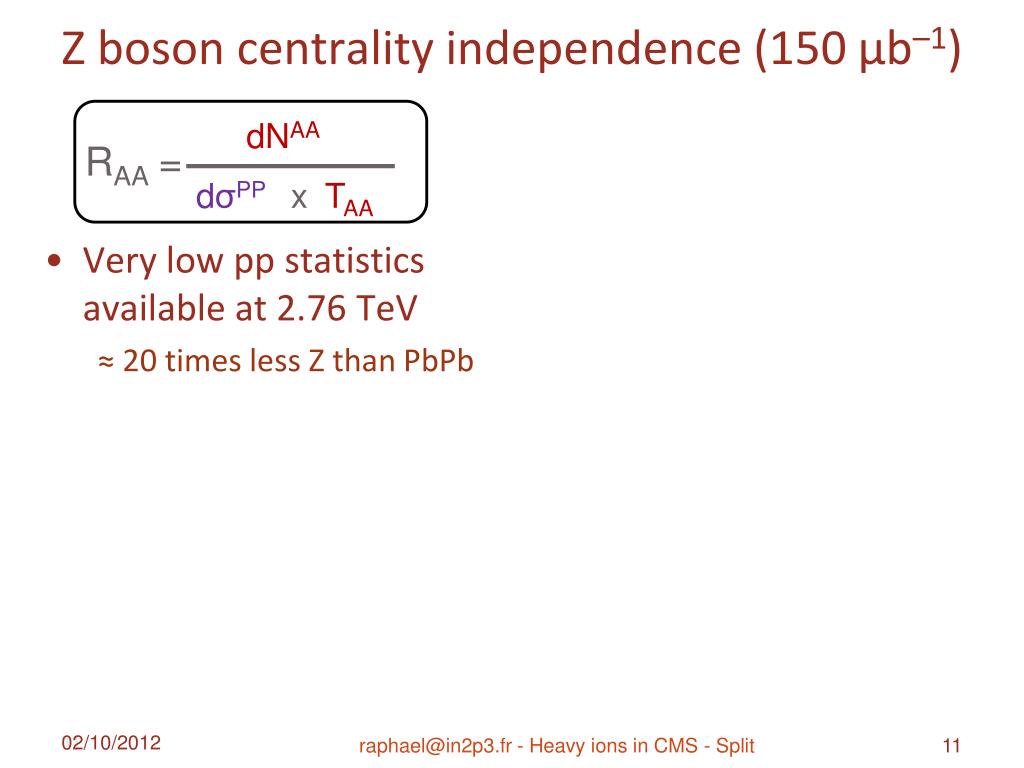 Z boson centrality independence (150 $\mu b^{-1}$)

$R_{AA} = \frac{dN^{AA}}{d\sigma^{PP} \times T_{AA}}$

• Very low pp statistics available at 2.76 TeV

≈ 20 times less Z than PbPb

02/10/2012

raphael@in2p3.fr - Heavy ions in CMS - Split

11